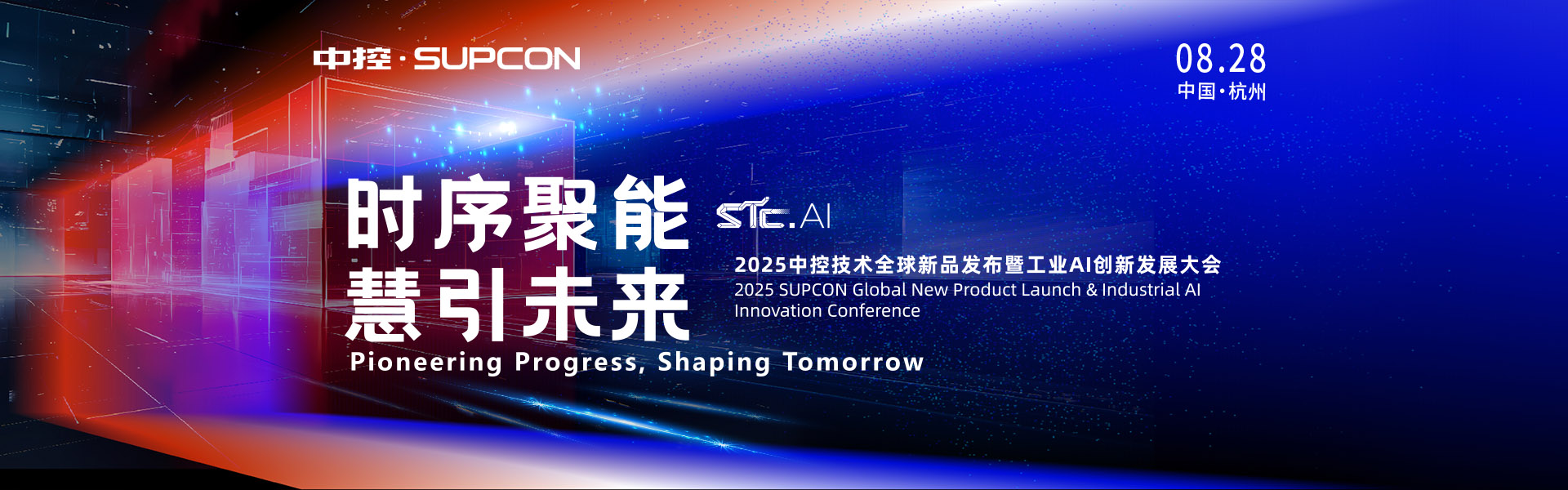 中控 · SUPCON

08.28
中国·杭州

时序聚能
慧引未来

STC.AI

2025中控技术全球新品发布暨工业AI创新发展大会
2025 SUPCON Global New Product Launch & Industrial AI Innovation Conference

Pioneering Progress, Shaping Tomorrow